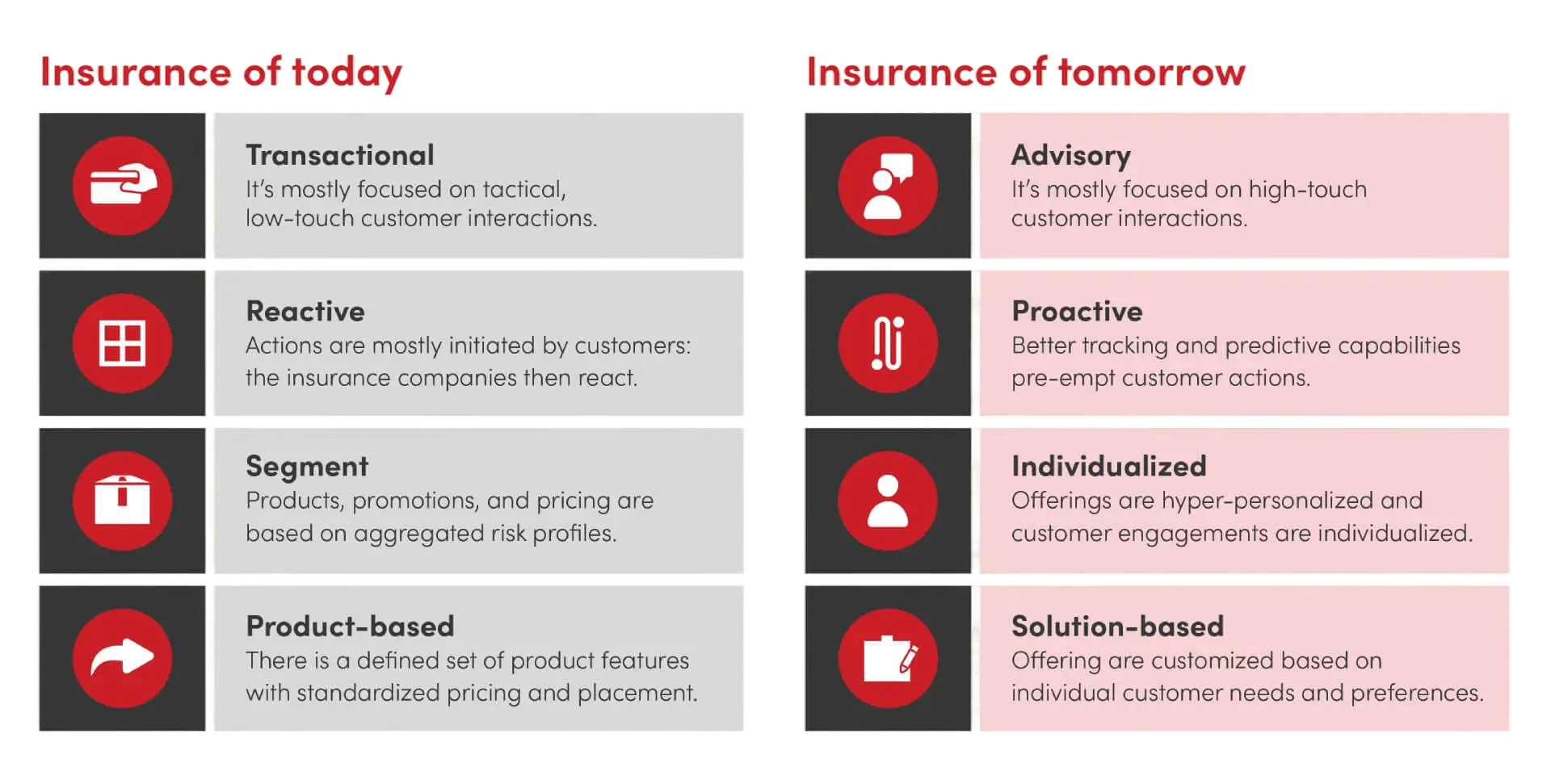 Insurance of today

Transactional
It's mostly focused on tactical, low-touch customer interactions.

Reactive
Actions are mostly initiated by customers: the insurance companies then react.

Segment
Products, promotions, and pricing are based on aggregated risk profiles.

Product-based
There is a defined set of product features with standardized pricing and placement.

Insurance of tomorrow

Advisory
It's mostly focused on high-touch customer interactions.

Proactive
Better tracking and predictive capabilities pre-empt customer actions.

Individualized
Offerings are hyper-personalized and customer engagements are individualized.

Solution-based
Offering are customized based on individual customer needs and preferences.